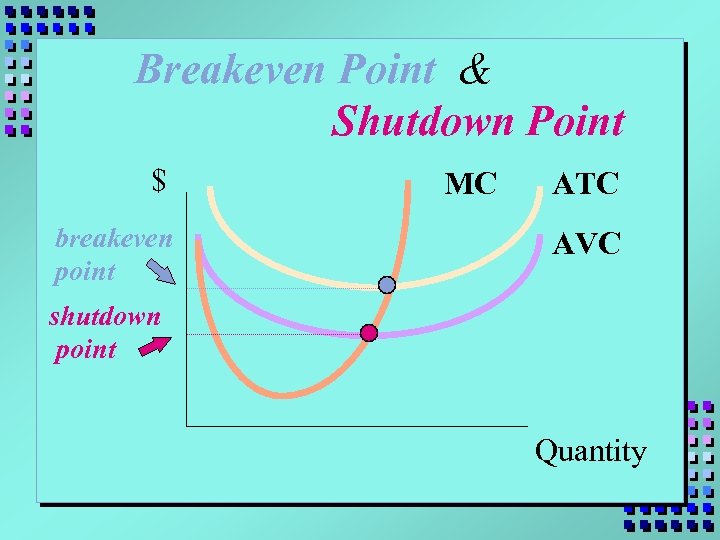 Breakeven Point &
Shutdown Point

$

MC

ATC

AVC

breakeven point

shutdown point

Quantity